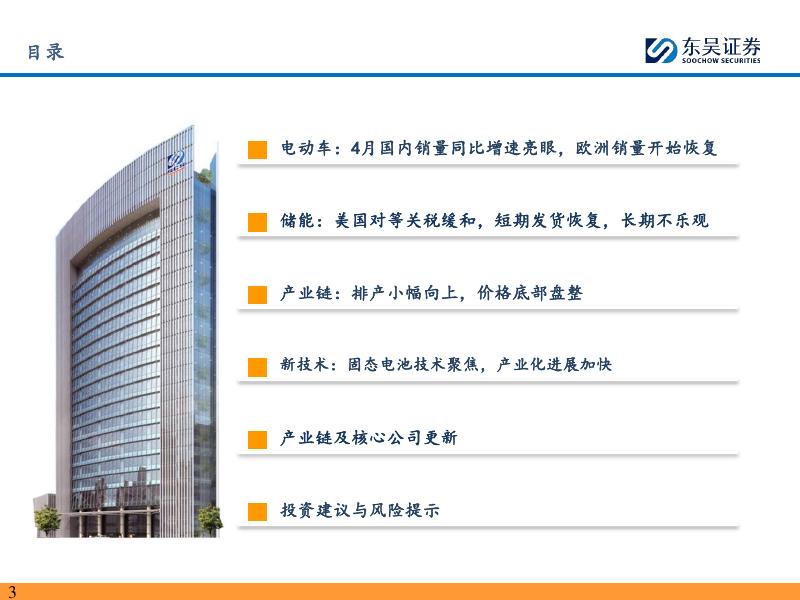 目录

东吴证券
SOOCHOW SECURITIES

电动车：4月国内销量同比增速亮眼，欧洲销量开始恢复

储能：美国对等关税缓和，短期发货恢复，长期不乐观

产业链：排产小幅向上，价格底部盘整

新技术：固态电池技术聚焦，产业化进展加快

产业链及核心公司更新

投资建议与风险提示

3